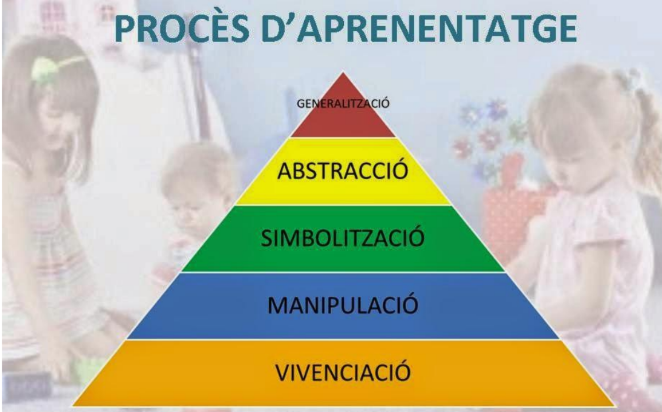 PROCÈS D'APRENENTATGE

GENERALITZACIÓ

ABSTRACCIÓ

SIMBOLITZACIÓ

MANIPULACIÓ

VIVENCIACIÓ